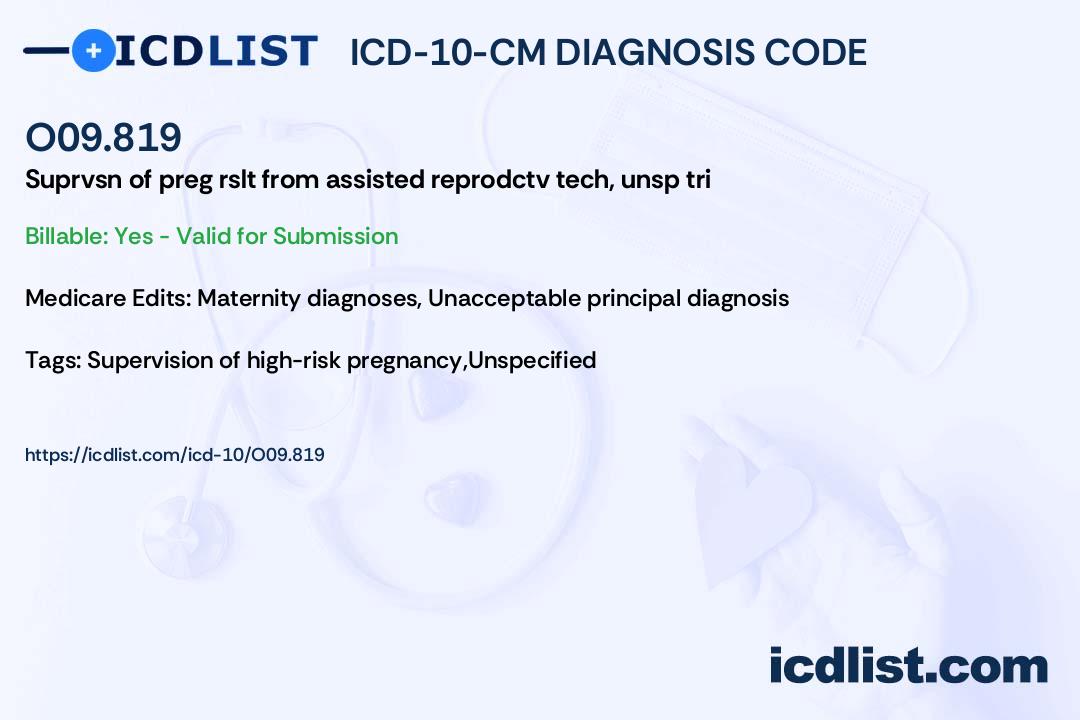 ICDLIST ICD-10-CM DIAGNOSIS CODE

O09.819
Suprvsn of preg rslt from assisted reprodctv tech, unsp tri

Billable: Yes - Valid for Submission

Medicare Edits: Maternity diagnoses, Unacceptable principal diagnosis

Tags: Supervision of high-risk pregnancy,Unspecified

https://icdlist.com/icd-10/O09.819

icdlist.com